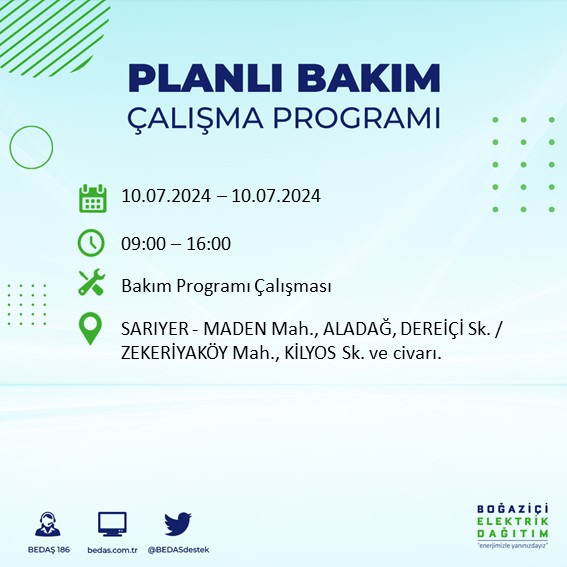 PLANLI BAKIM
ÇALIŞMA PROGRAMI

10.07.2024 – 10.07.2024

09:00 – 16:00

Bakım Programı Çalışması

SARIYER - MADEN Mah., ALADAĞ, DEREİÇİ Sk. / ZEKERİYAKÖY Mah., KİLYOS Sk. ve civarı.

BEDAŞ 186
bedas.com.tr
@BEDASdestek

BOĞAZİÇİ
ELEKTRİK
DAĞITIM
"enerjimizle yanınızdayız"